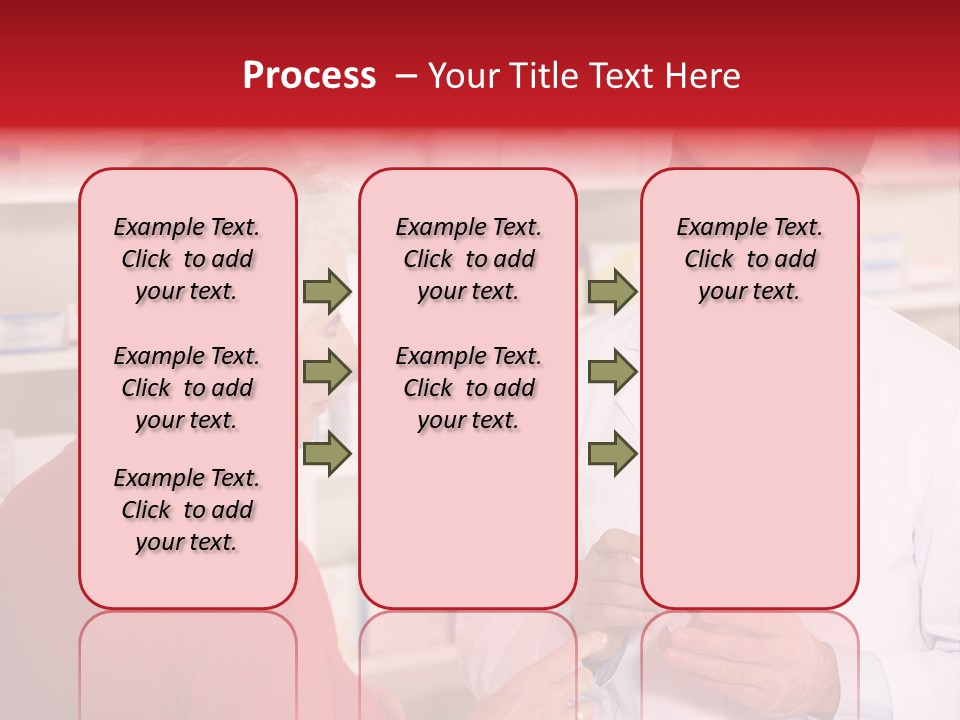 Process – Your Title Text Here

Example Text. Click to add your text.

Example Text. Click to add your text.

Example Text. Click to add your text.

Example Text. Click to add your text.

Example Text. Click to add your text.

Example Text. Click to add your text.